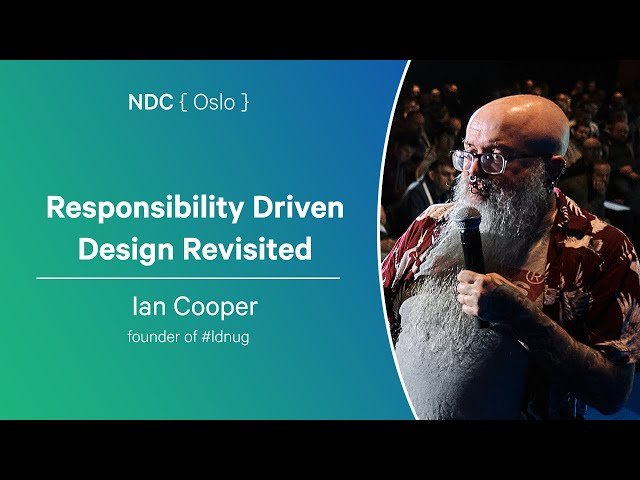 NDC { Oslo }

Responsibility Driven Design Revisited

Ian Cooper

founder of #ldnug